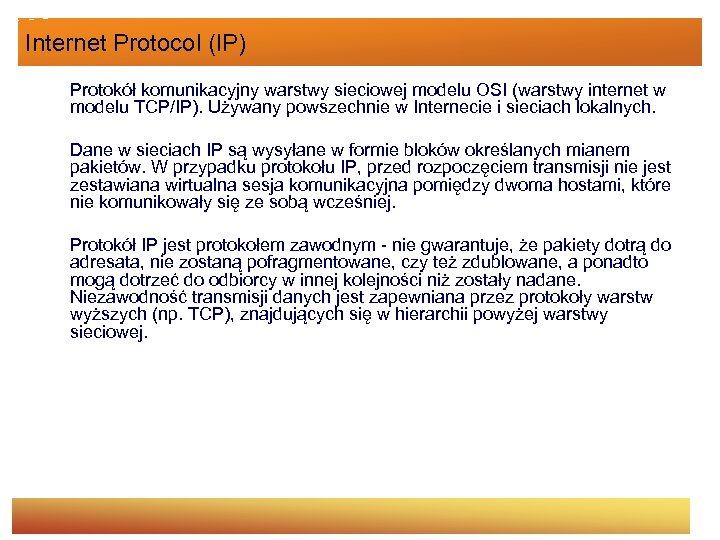 Internet Protocol (IP)

Protokół komunikacyjny warstwy sieciowej modelu OSI (warstwy internet w modelu TCP/IP). Używany powszechnie w Internecie i sieciach lokalnych.

Dane w sieciach IP są wysyłane w formie bloków określanych mianem pakietów. W przypadku protokołu IP, przed rozpoczęciem transmisji nie jest zestawiana wirtualna sesja komunikacyjna pomiędzy dwoma hostami, które nie komunikowały się ze sobą wcześniej.

Protokół IP jest protokołem zawodnym - nie gwarantuje, że pakiety dotrą do adresata, nie zostaną pofragmentowane, czy też zdublowane, a ponadto mogą dotrzeć do odbiorcy w innej kolejności niż zostały nadane. Niezawodność transmisji danych jest zapewniana przez protokoły warstw wyższych (np. TCP), znajdujących się w hierarchii powyżej warstwy sieciowej.